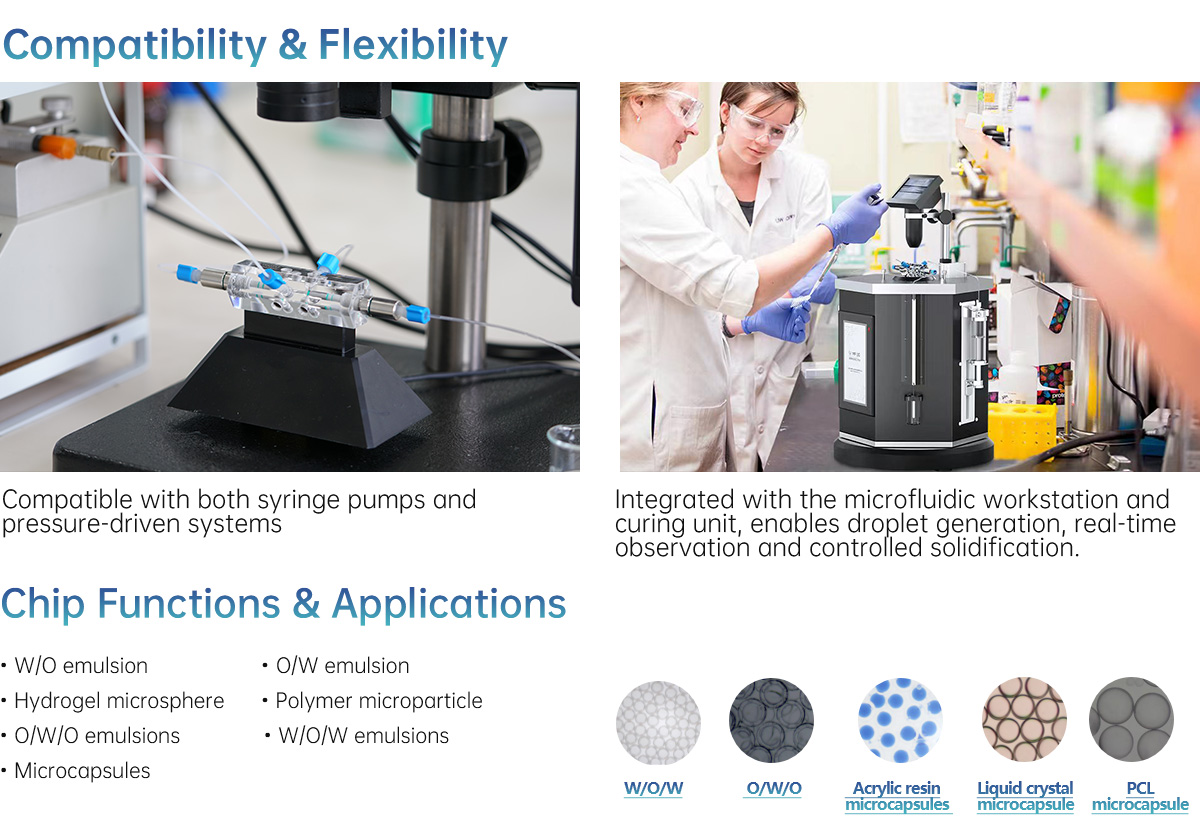 Compatibility & Flexibility

Compatible with both syringe pumps and pressure-driven systems

Integrated with the microfluidic workstation and curing unit, enables droplet generation, real-time observation and controlled solidification.

Chip Functions & Applications

• W/O emulsion
• Hydrogel microsphere
• O/W/O emulsions
• Microcapsules

• O/W emulsion
• Polymer microparticle
• W/O/W emulsions

W/O/W

O/W/O

Acrylic resin microcapsules

Liquid crystal microcapsule

PCL microcapsule